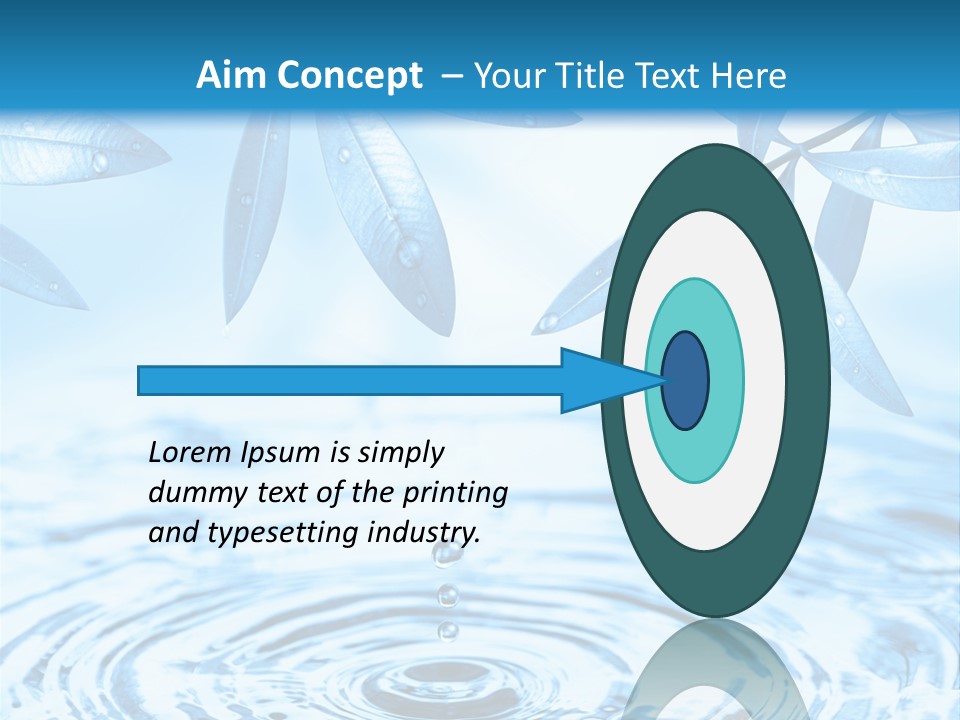 Aim Concept – Your Title Text Here

Lorem Ipsum is simply dummy text of the printing and typesetting industry.